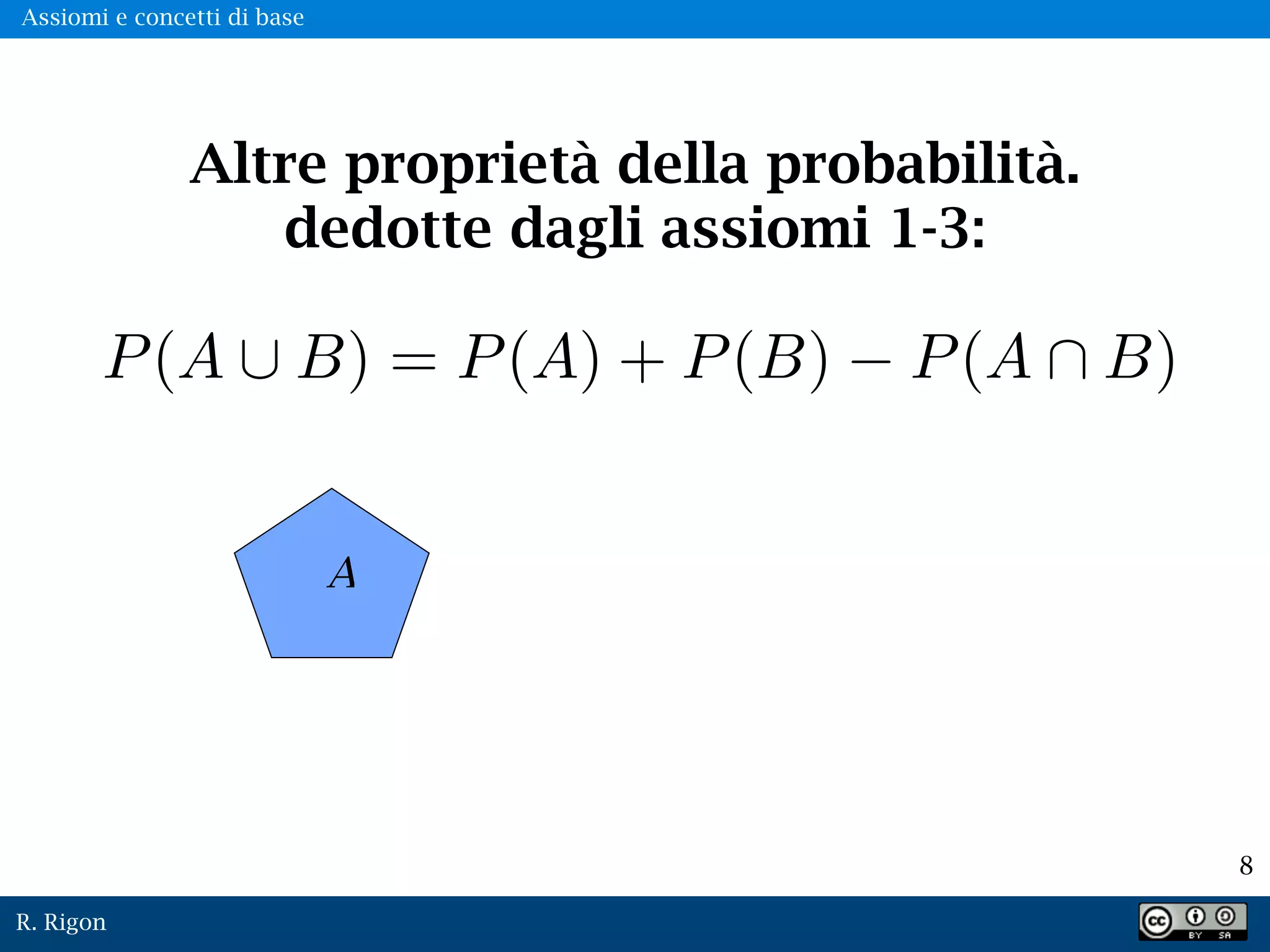 Assiomi e concetti di base

Altre proprietà della probabilità. dedotte dagli assiomi 1-3:

$P(A \cup B) = P(A) + P(B) - P(A \cap B)$

$A$

8

R. Rigon

cc BY SA